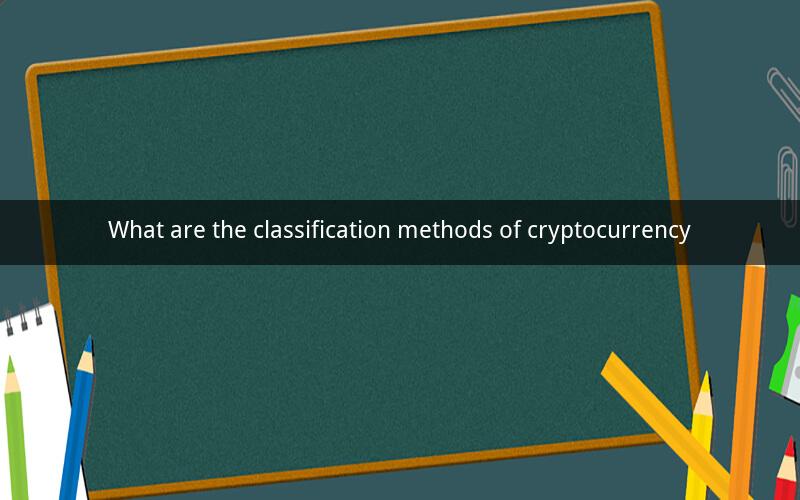 What are the classification methods of cryptocurrency